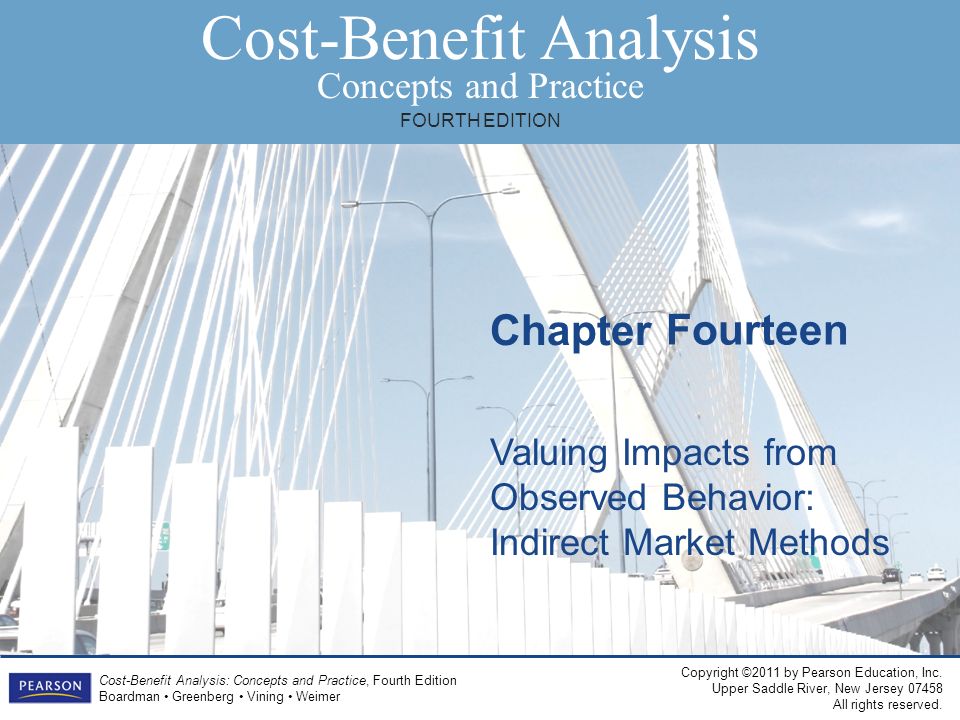 Cost-Benefit Analysis
Concepts and Practice
FOURTH EDITION

Chapter Fourteen

Valuing Impacts from Observed Behavior: Indirect Market Methods

PEARSON

Cost-Benefit Analysis: Concepts and Practice, Fourth Edition
Boardman • Greenberg • Vining • Weimer

Copyright ©2011 by Pearson Education, Inc.
Upper Saddle River, New Jersey 07458
All rights reserved.